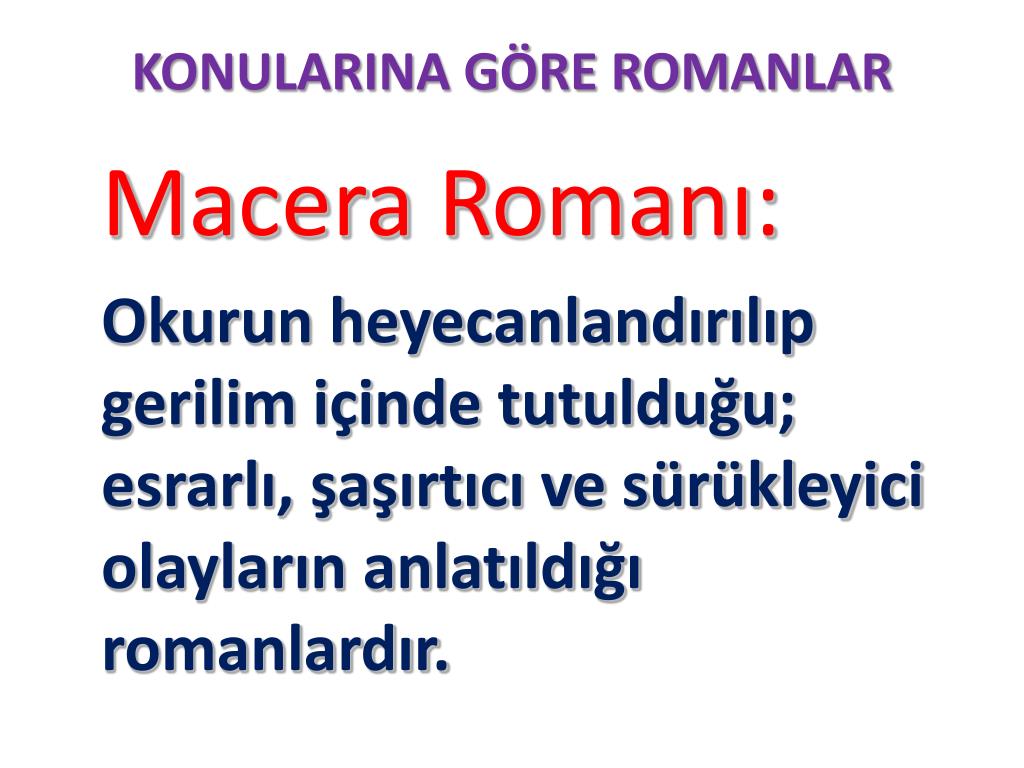 KONULARINA GÖRE ROMANLAR

Macera Romanı:

Okurun heyecanlandırılıp gerilim içinde tutulduğu; esrarlı, şaşırtıcı ve sürükleyici olayların anlatıldığı romanlardır.